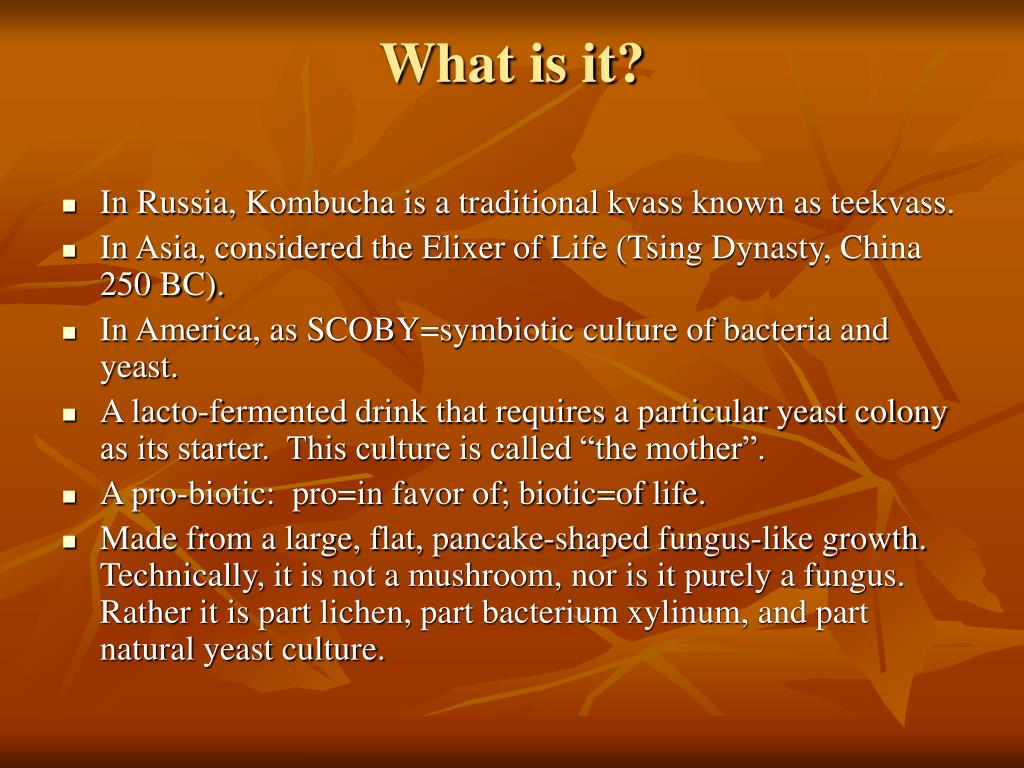 What is it?

- In Russia, Kombucha is a traditional kvass known as teekvass.
- In Asia, considered the Elixer of Life (Tsing Dynasty, China 250 BC).
- In America, as SCOBY=symbiotic culture of bacteria and yeast.
- A lacto-fermented drink that requires a particular yeast colony as its starter. This culture is called “the mother”.
- A pro-biotic: pro=in favor of; biotic=of life.
- Made from a large, flat, pancake-shaped fungus-like growth. Technically, it is not a mushroom, nor is it purely a fungus. Rather it is part lichen, part bacterium xylinum, and part natural yeast culture.